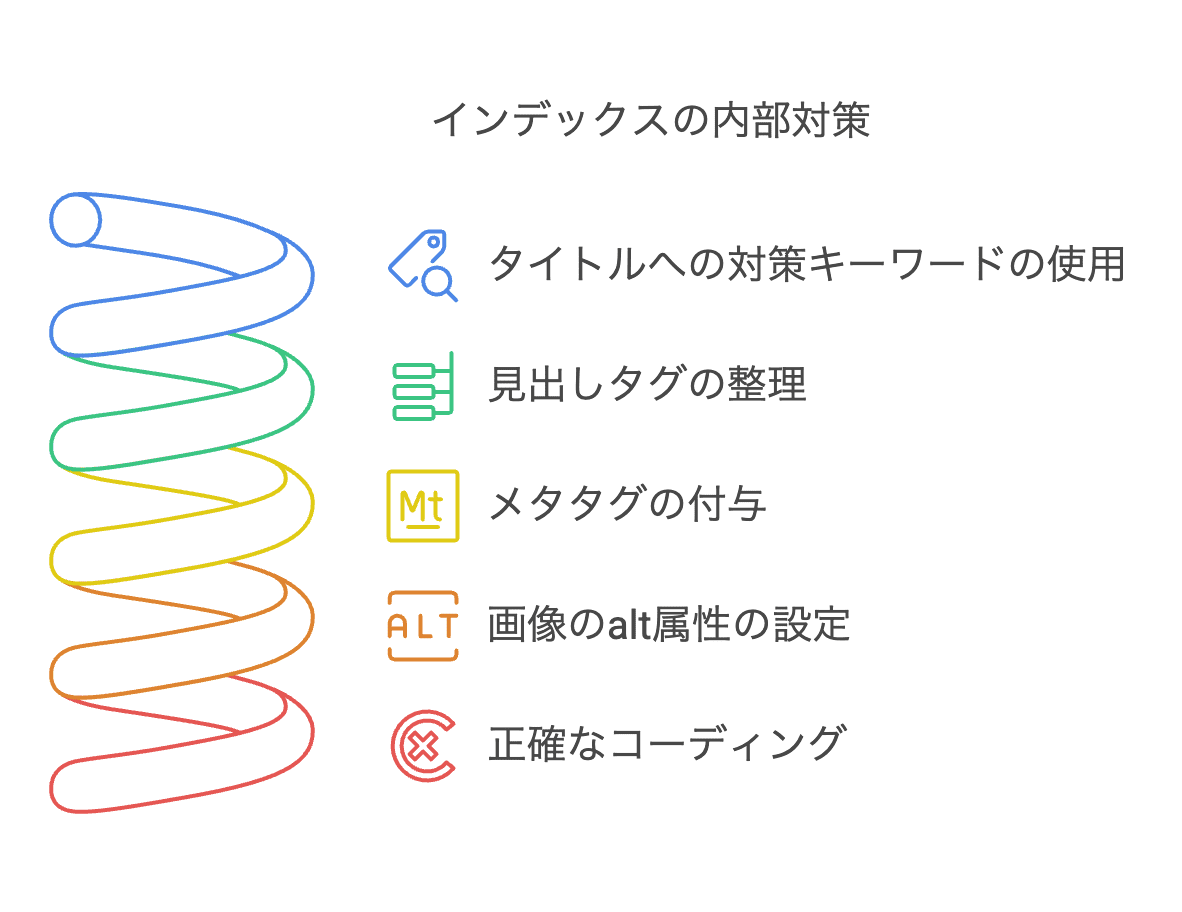 インデックスの内部対策

タイトルへの対策キーワードの使用

見出しタグの整理

Mt

メタタグの付与

ALT

画像のalt属性の設定

正確なコーディング